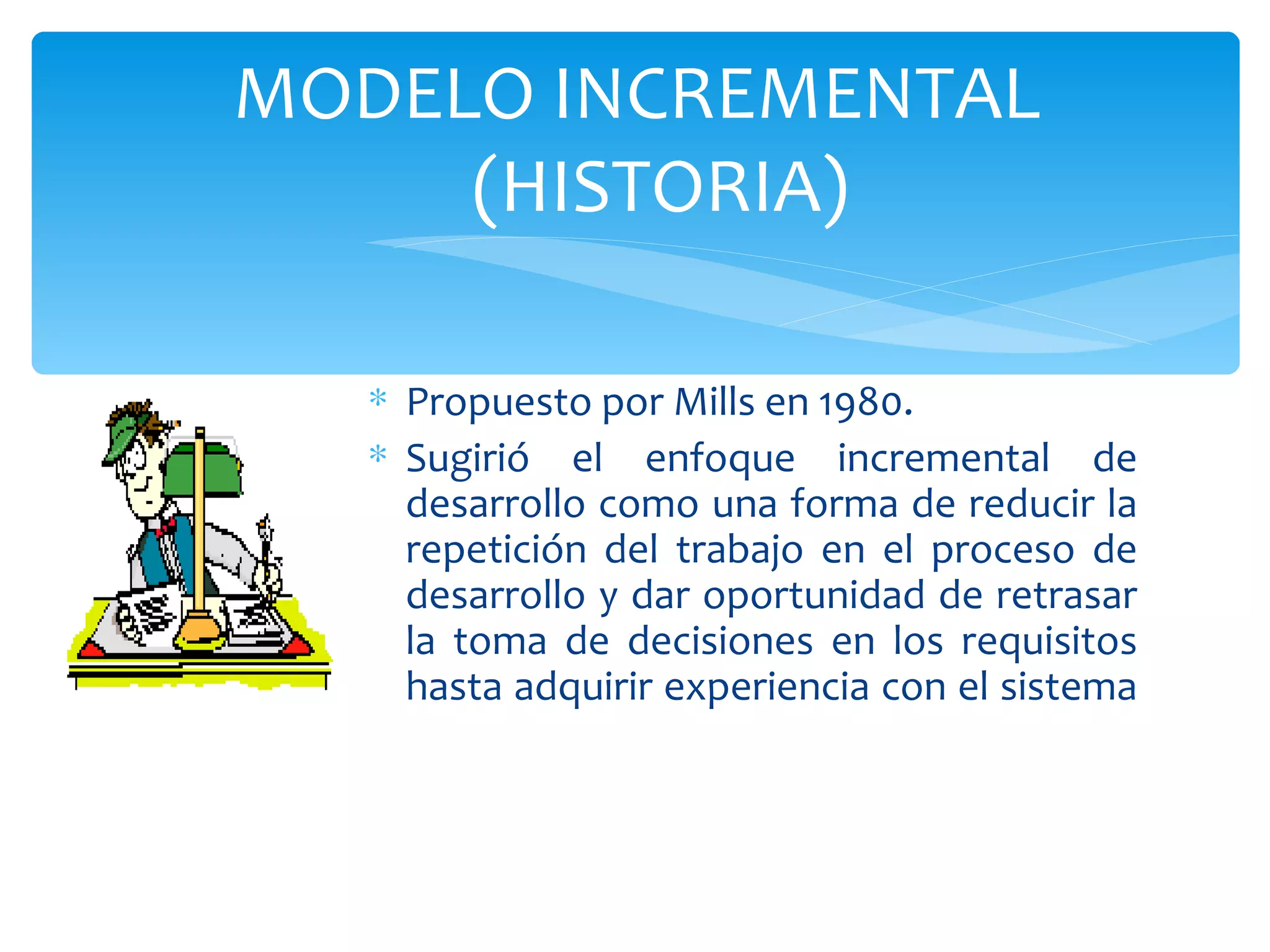 MODELO INCREMENTAL (HISTORIA)

* Propuesto por Mills en 1980.

* Sugirió el enfoque incremental de desarrollo como una forma de reducir la repetición del trabajo en el proceso de desarrollo y dar oportunidad de retrasar la toma de decisiones en los requisitos hasta adquirir experiencia con el sistema